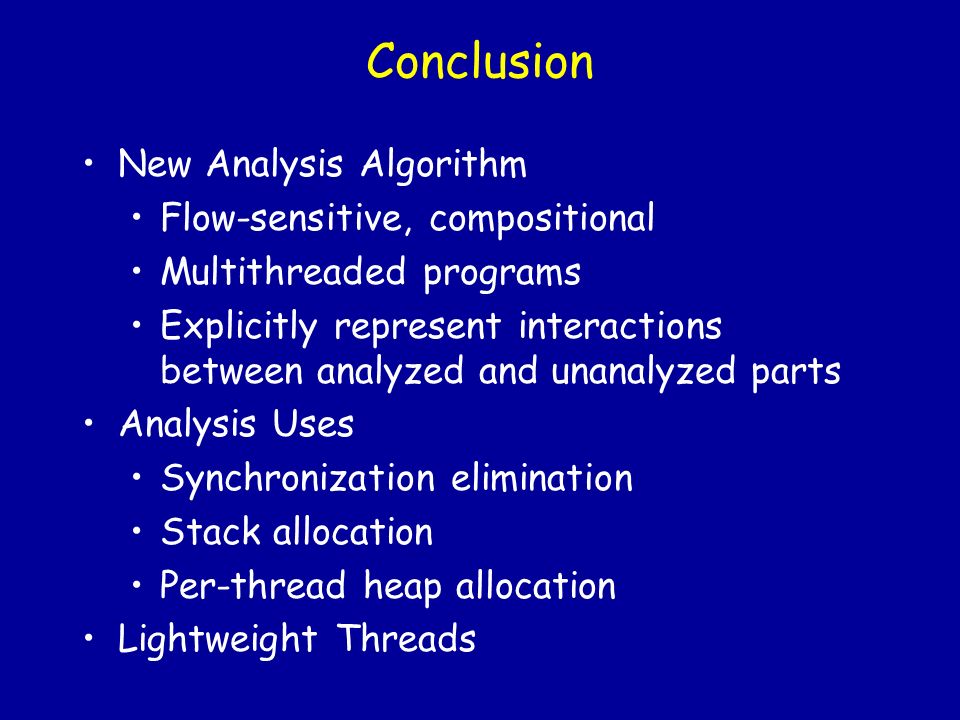 Conclusion

• New Analysis Algorithm
  • Flow-sensitive, compositional
  • Multithreaded programs
  • Explicitly represent interactions between analyzed and unanalyzed parts
• Analysis Uses
  • Synchronization elimination
  • Stack allocation
  • Per-thread heap allocation
• Lightweight Threads